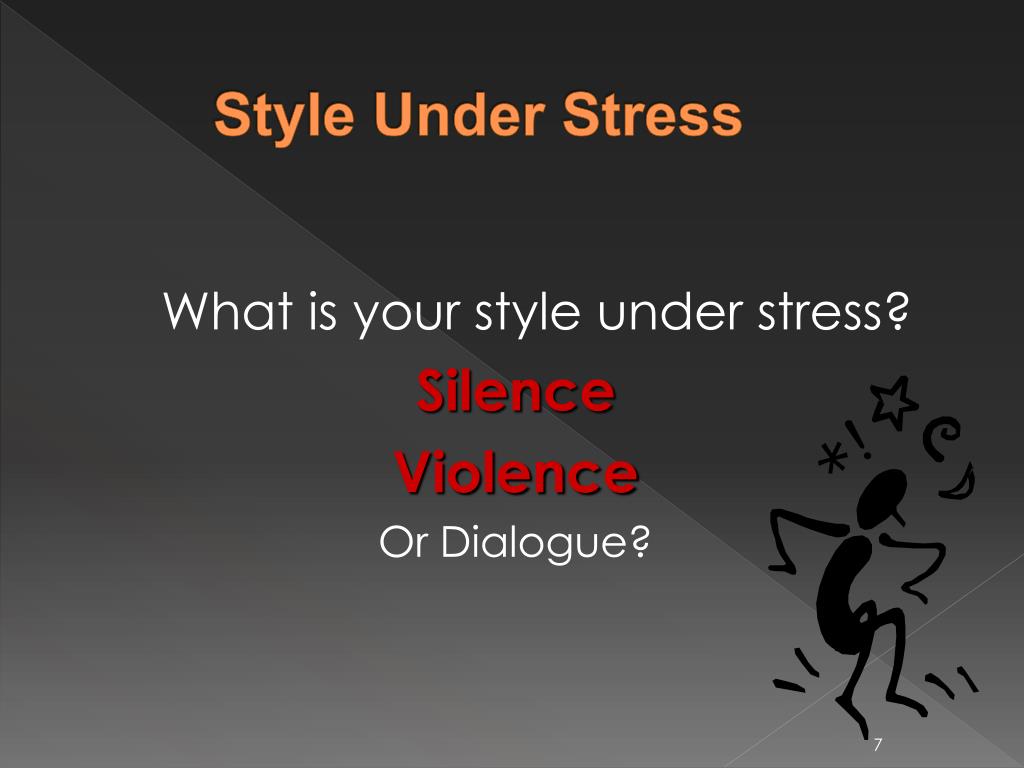 Style Under Stress

What is your style under stress?

Silence

Violence

Or Dialogue?

*!

7